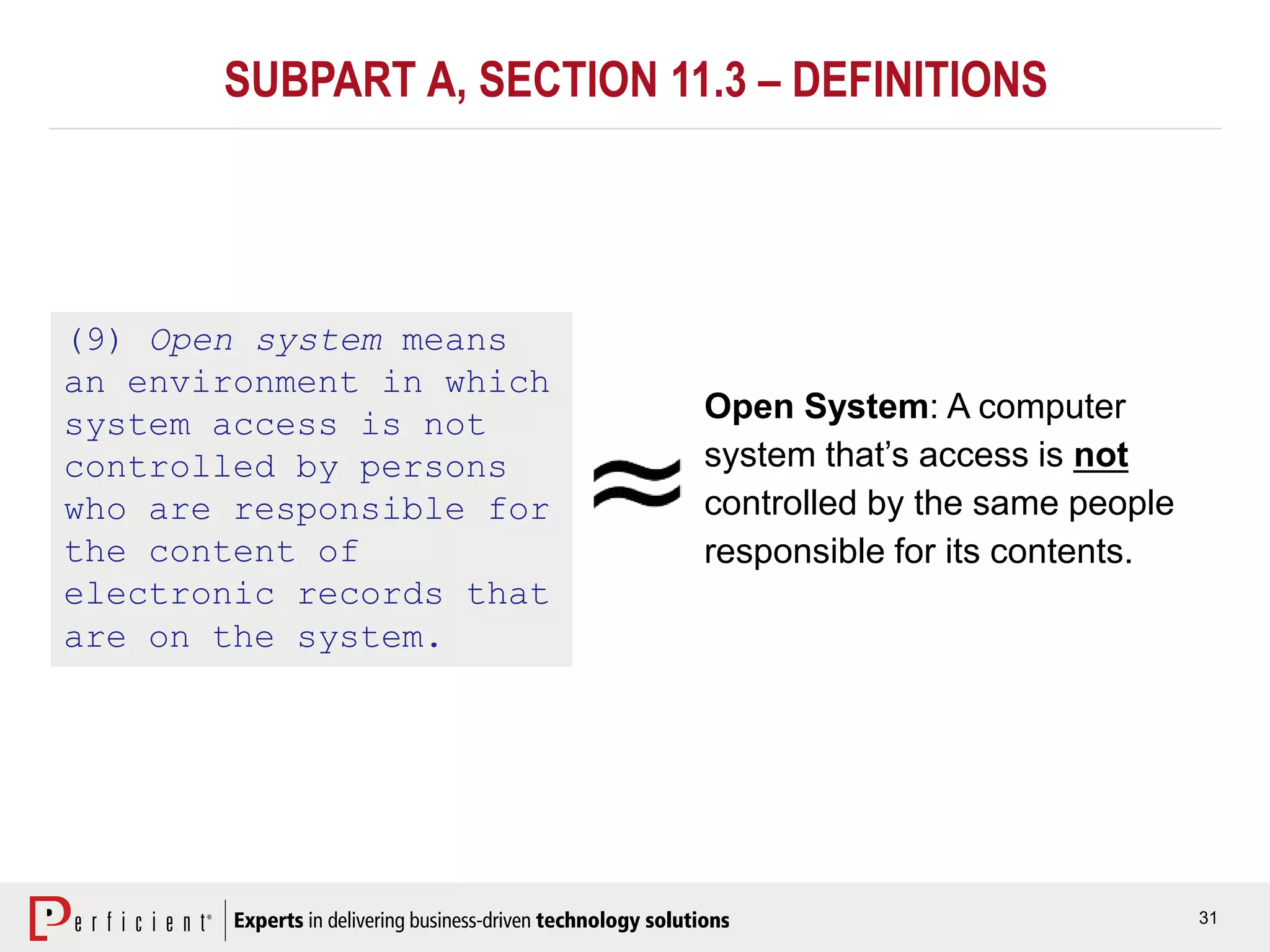 SUBPART A, SECTION 11.3 – DEFINITIONS

(9) Open system means an environment in which system access is not controlled by persons who are responsible for the content of electronic records that are on the system.

$\approx$

Open System: A computer system that's access is not controlled by the same people responsible for its contents.

Perficient® Experts in delivering business-driven technology solutions

31